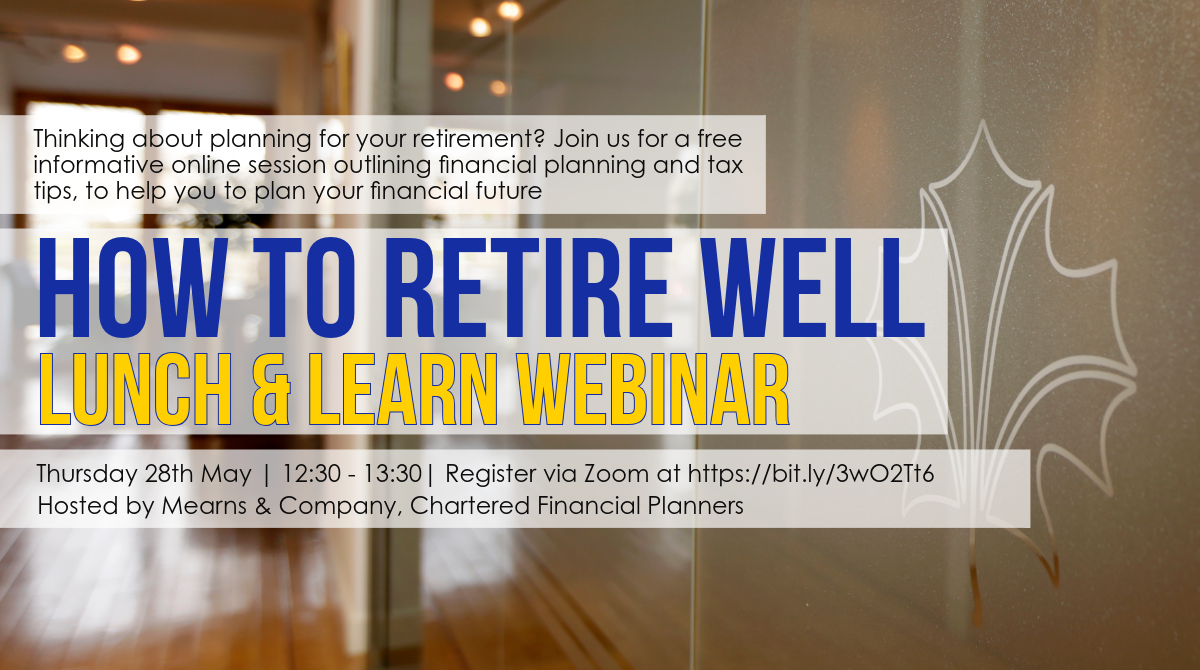 Thinking about planning for your retirement? Join us for a free informative online session outlining financial planning and tax tips, to help you to plan your financial future

HOW TO RETIRE WELL
LUNCH & LEARN WEBINAR

Thursday 28th May | 12:30 - 13:30| Register via Zoom at https://bit.ly/3wO2Tt6
Hosted by Mearns & Company, Chartered Financial Planners